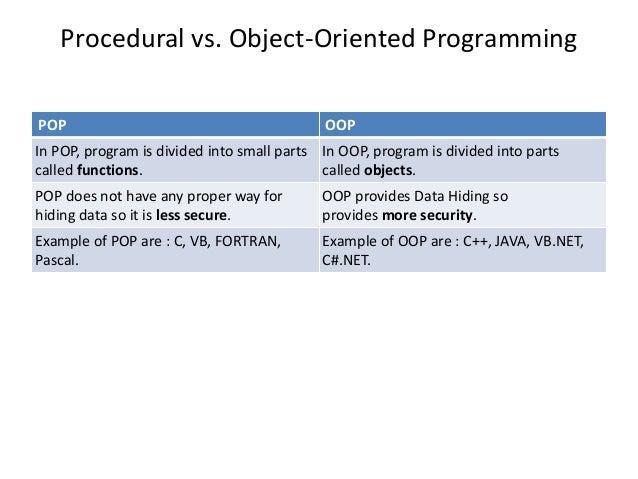 Procedural vs. Object-Oriented Programming

| POP | OOP |
|---|---|
| In POP, program is divided into small parts called **functions**. | In OOP, program is divided into parts called **objects**. |
| POP does not have any proper way for hiding data so it is **less secure**. | OOP provides Data Hiding so provides **more security**. |
| Example of POP are : C, VB, FORTRAN, Pascal. | Example of OOP are : C++, JAVA, VB.NET, C#.NET. |